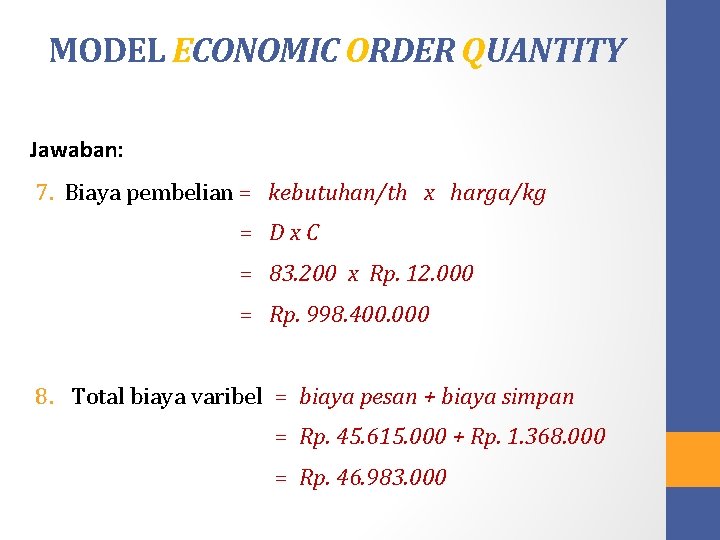 MODEL ECONOMIC ORDER QUANTITY

Jawaban:

7. Biaya pembelian = kebutuhan/th x harga/kg
= D x C
= 83.200 x Rp. 12.000
= Rp. 998.400.000

8. Total biaya varibel = biaya pesan + biaya simpan
= Rp. 45.615.000 + Rp. 1.368.000
= Rp. 46.983.000